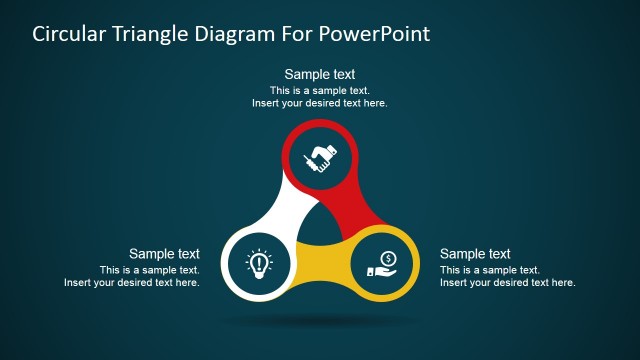 Circular Triangle Diagram For PowerPoint

Sample text
This is a sample text.
Insert your desired text here.

Sample text
This is a sample text.
Insert your desired text here.

Sample text
This is a sample text.
Insert your desired text here.